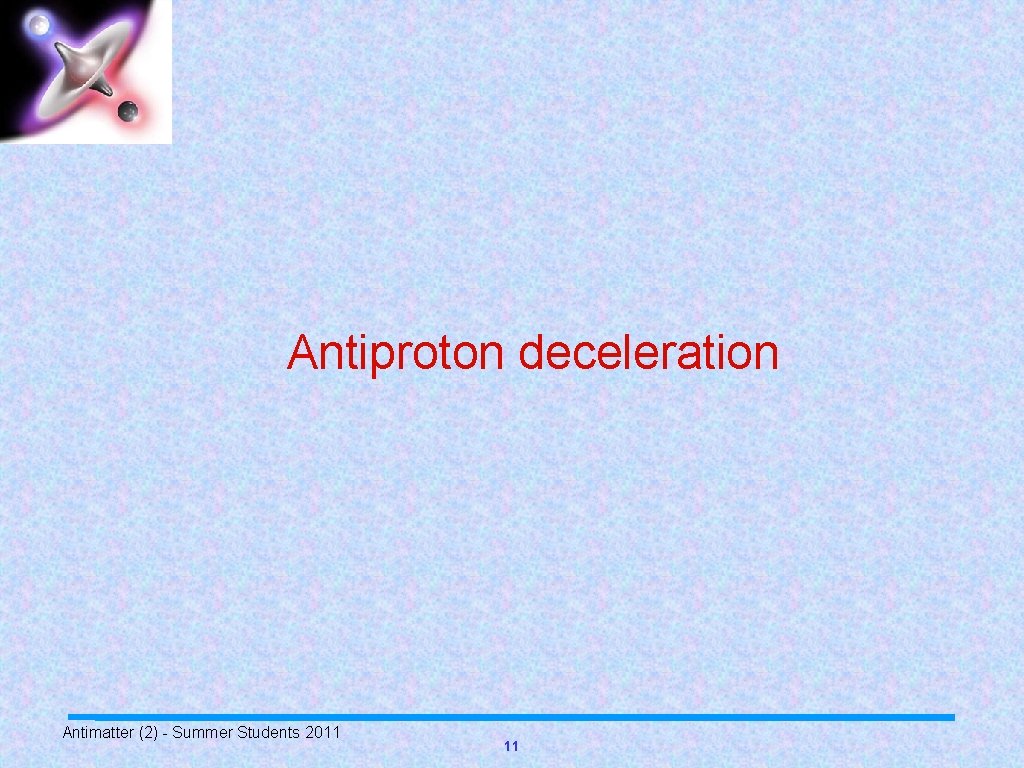 Antiproton deceleration

Antimatter (2) - Summer Students 2011

11